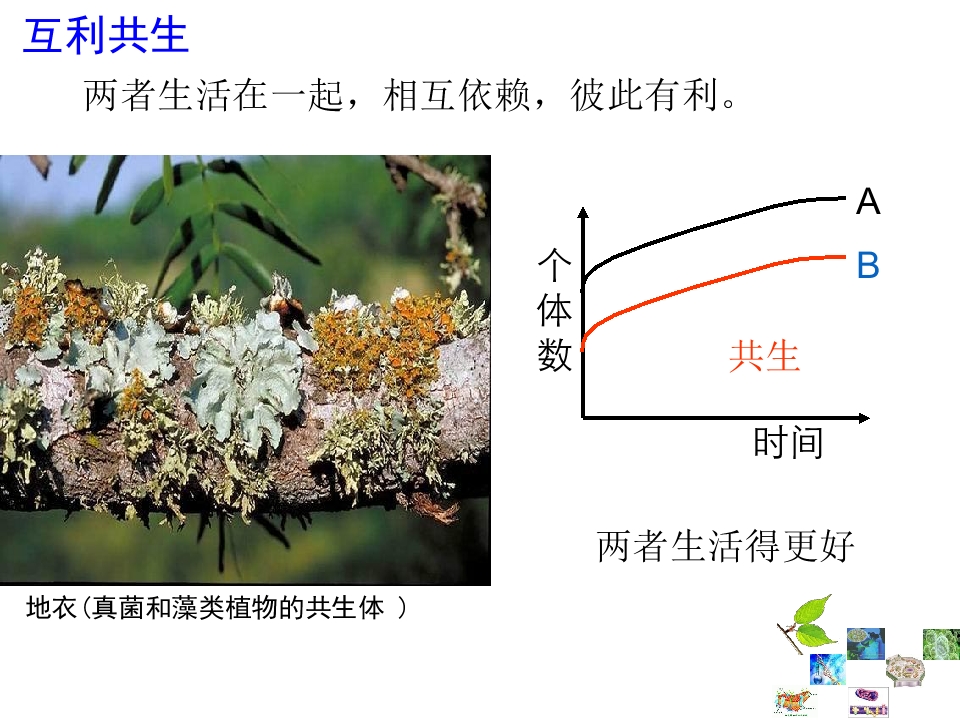 互利共生

两者生活在一起，相互依赖，彼此有利。

个体数

A

B

共生

时间

两者生活得更好

地衣(真菌和藻类植物的共生体 )